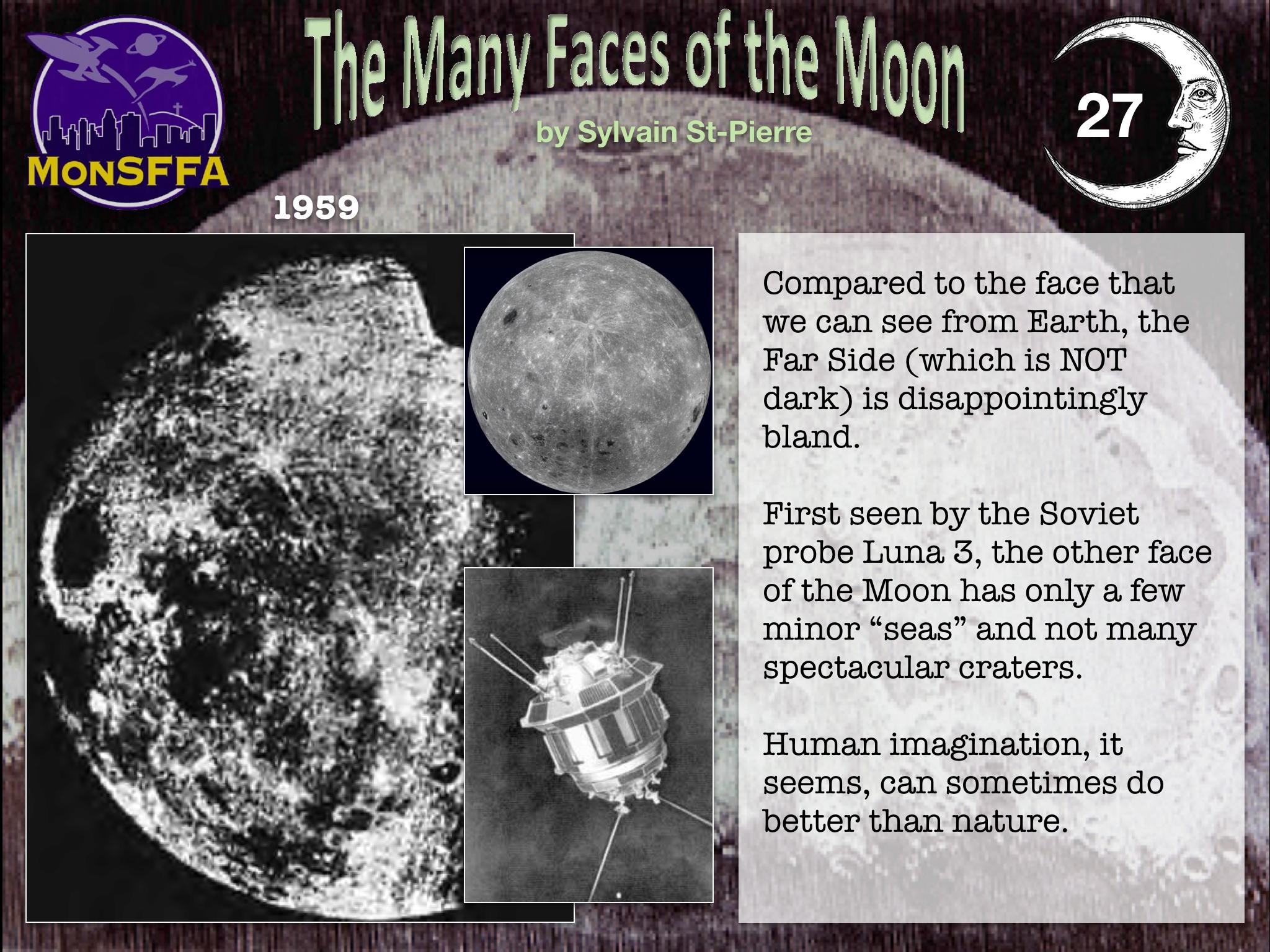 MonSFFA

The Many Faces of the Moon

by Sylvain St-Pierre

27

1959

Compared to the face that we can see from Earth, the Far Side (which is NOT dark) is disappointingly bland.

First seen by the Soviet probe Luna 3, the other face of the Moon has only a few minor “seas” and not many spectacular craters.

Human imagination, it seems, can sometimes do better than nature.